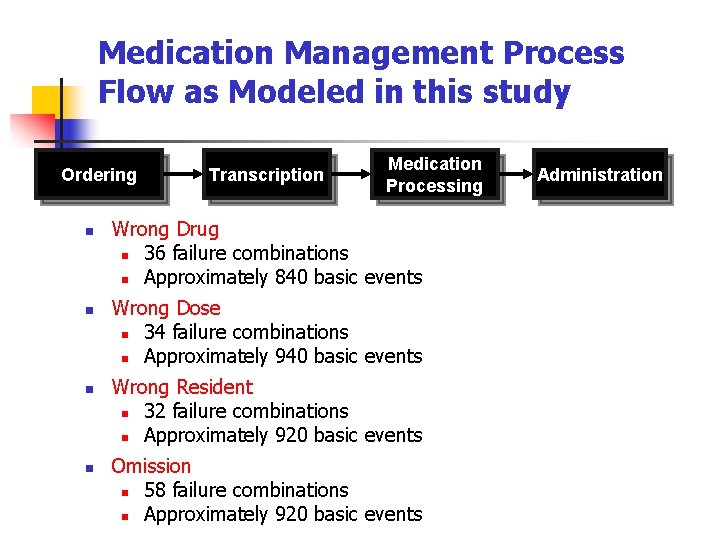 Medication Management Process Flow as Modeled in this study

Ordering

Transcription

Medication Processing

Administration

- Wrong Drug
  - 36 failure combinations
  - Approximately 840 basic events
- Wrong Dose
  - 34 failure combinations
  - Approximately 940 basic events
- Wrong Resident
  - 32 failure combinations
  - Approximately 920 basic events
- Omission
  - 58 failure combinations
  - Approximately 920 basic events